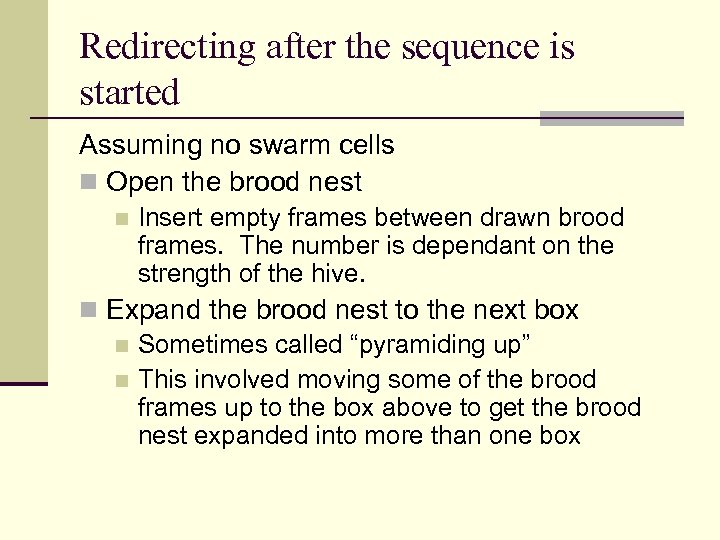 Redirecting after the sequence is started

Assuming no swarm cells

Open the brood nest

Insert empty frames between drawn brood frames. The number is dependant on the strength of the hive.

Expand the brood nest to the next box

Sometimes called “pyramiding up”

This involved moving some of the brood frames up to the box above to get the brood nest expanded into more than one box